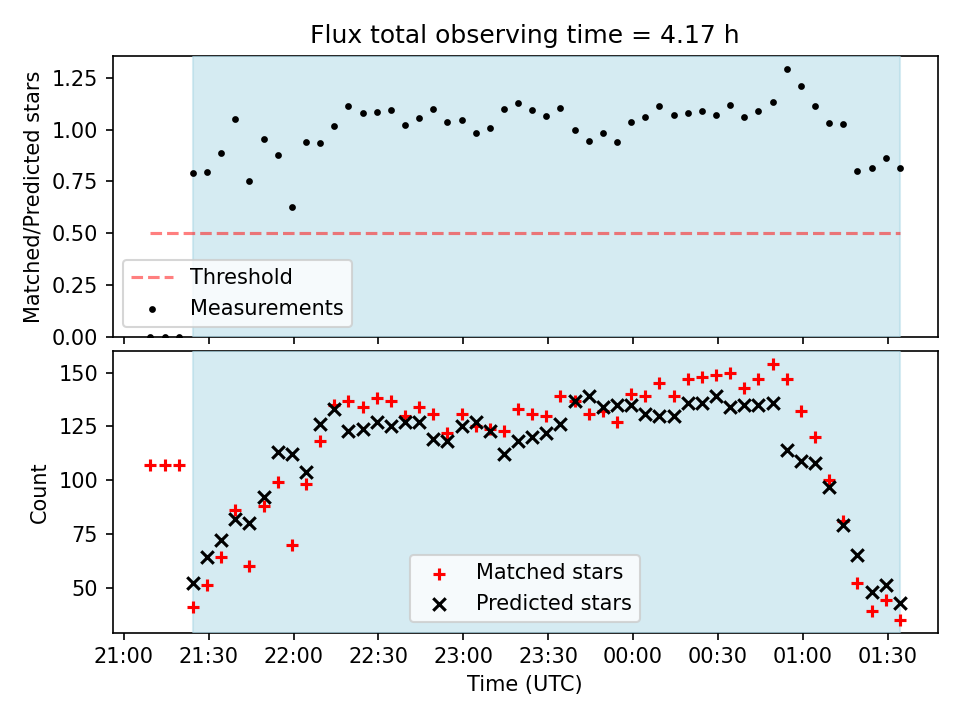 Flux total observing time = 4.17 h

Matched/Predicted stars

1.25
1.00
0.75
0.50
0.25
0.00

Threshold
Measurements

Count

150
125
100
75
50

Matched stars
Predicted stars

21:00
21:30
22:00
22:30
23:00
23:30
00:00
00:30
01:00
01:30

Time (UTC)